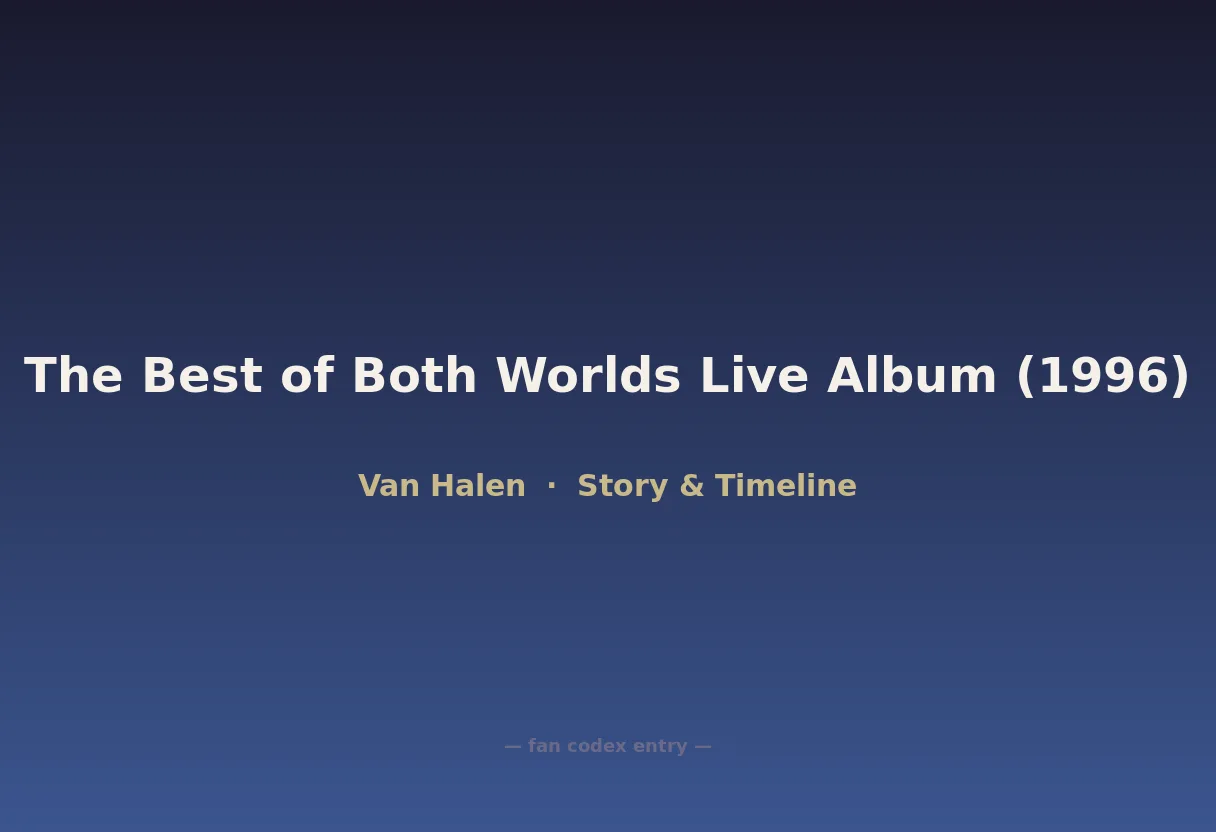 The Best of Both Worlds Live Album (1996)

Van Halen · Story & Timeline

— fan codex entry —